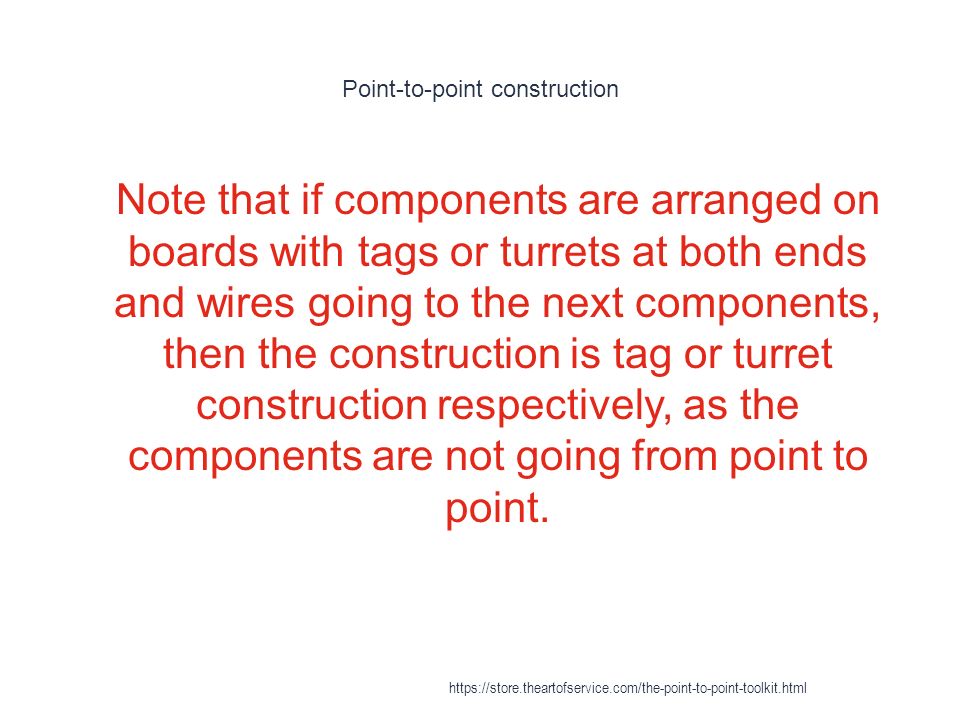 Point-to-point construction

Note that if components are arranged on boards with tags or turrets at both ends and wires going to the next components, then the construction is tag or turret construction respectively, as the components are not going from point to point.

https://store.theartofservice.com/the-point-to-point-toolkit.html